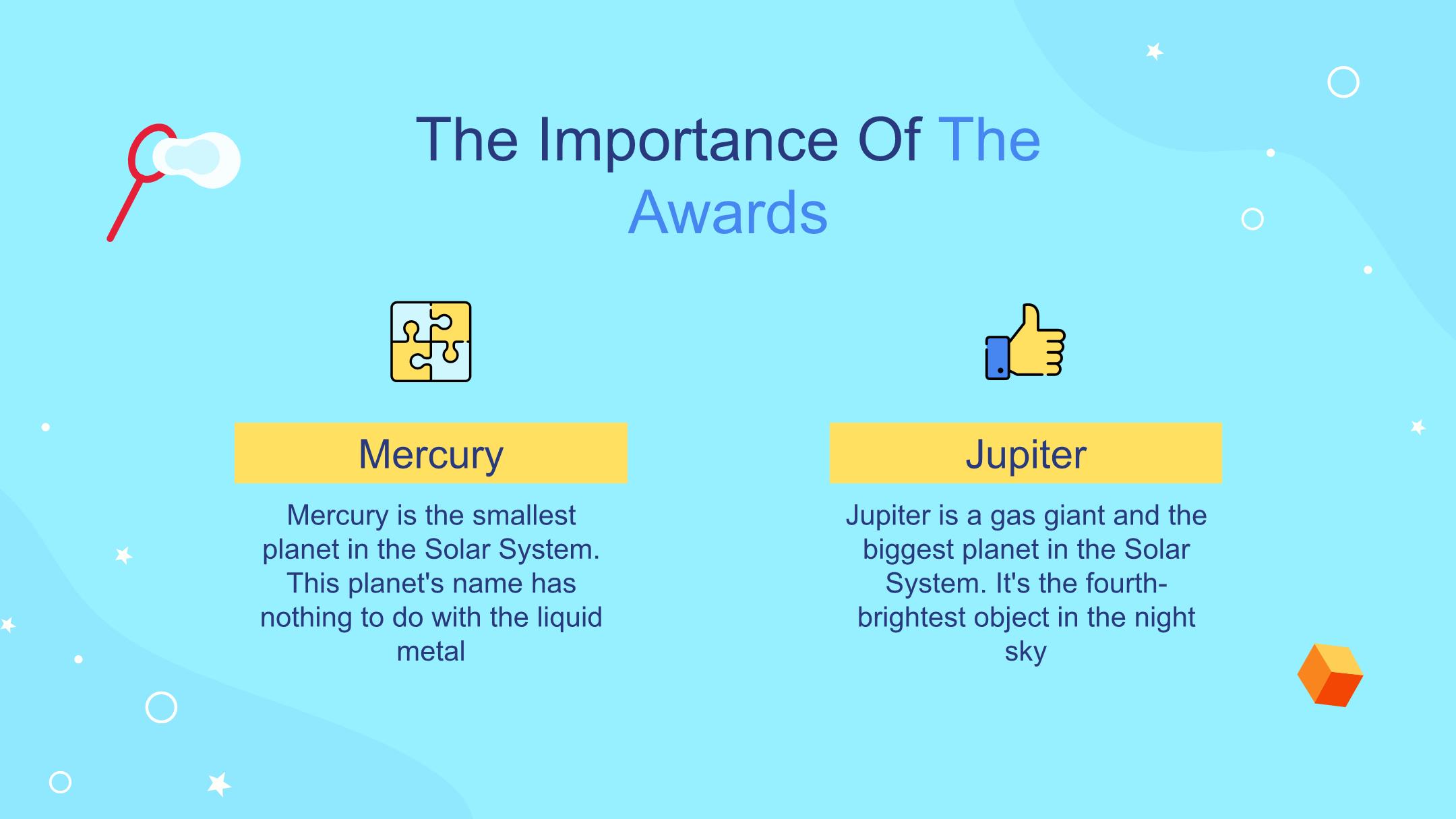 The Importance Of The Awards

Mercury

Mercury is the smallest planet in the Solar System. This planet's name has nothing to do with the liquid metal

Jupiter

Jupiter is a gas giant and the biggest planet in the Solar System. It's the fourth-brightest object in the night sky